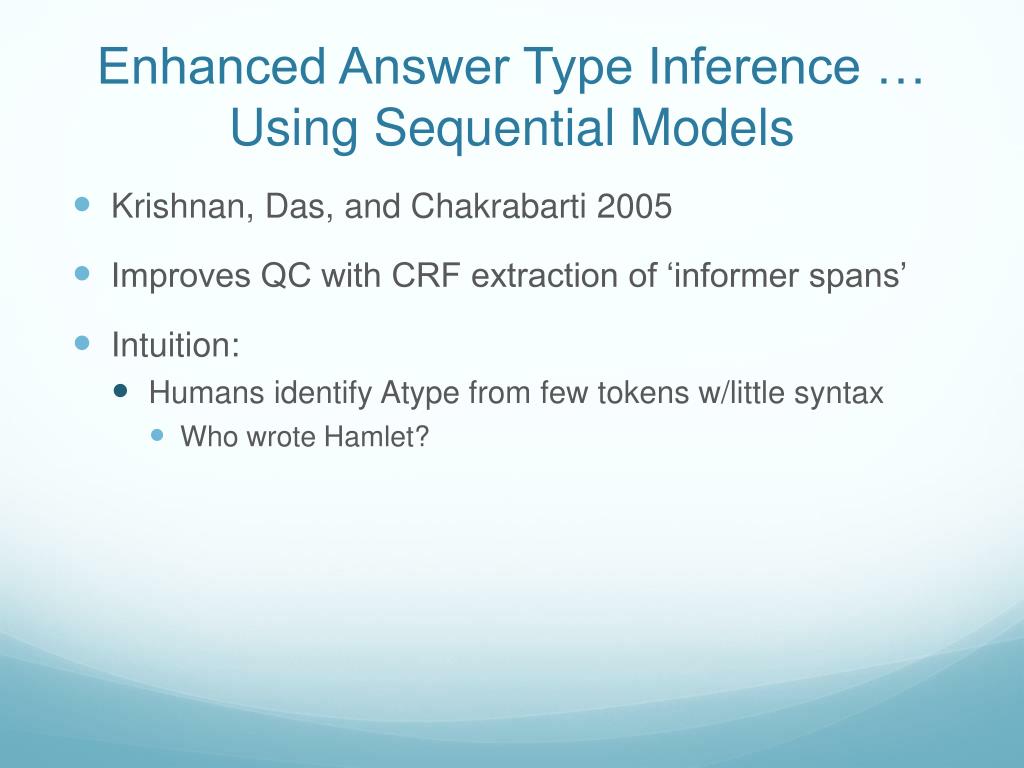 Enhanced Answer Type Inference … Using Sequential Models

Krishnan, Das, and Chakrabarti 2005

Improves QC with CRF extraction of ‘informer spans’

Intuition:

Humans identify Atype from few tokens w/little syntax

Who wrote Hamlet?